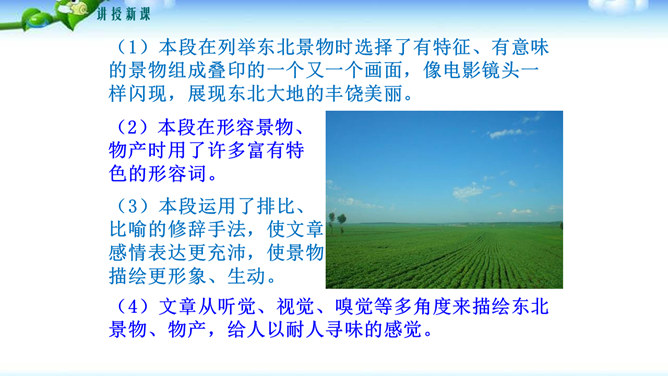 讲授新课

（1）本段在列举东北景物时选择了有特征、有意味的景物组成叠印的一个又一个画面，像电影镜头一样闪现，展现东北大地的丰饶美丽。

（2）本段在形容景物、物产时用了许多富有特色的形容词。

（3）本段运用了排比、比喻的修辞手法，使文章感情表达更充沛，使景物描绘更形象、生动。

（4）文章从听觉、视觉、嗅觉等多角度来描绘东北景物、物产，给人以耐人寻味的感觉。